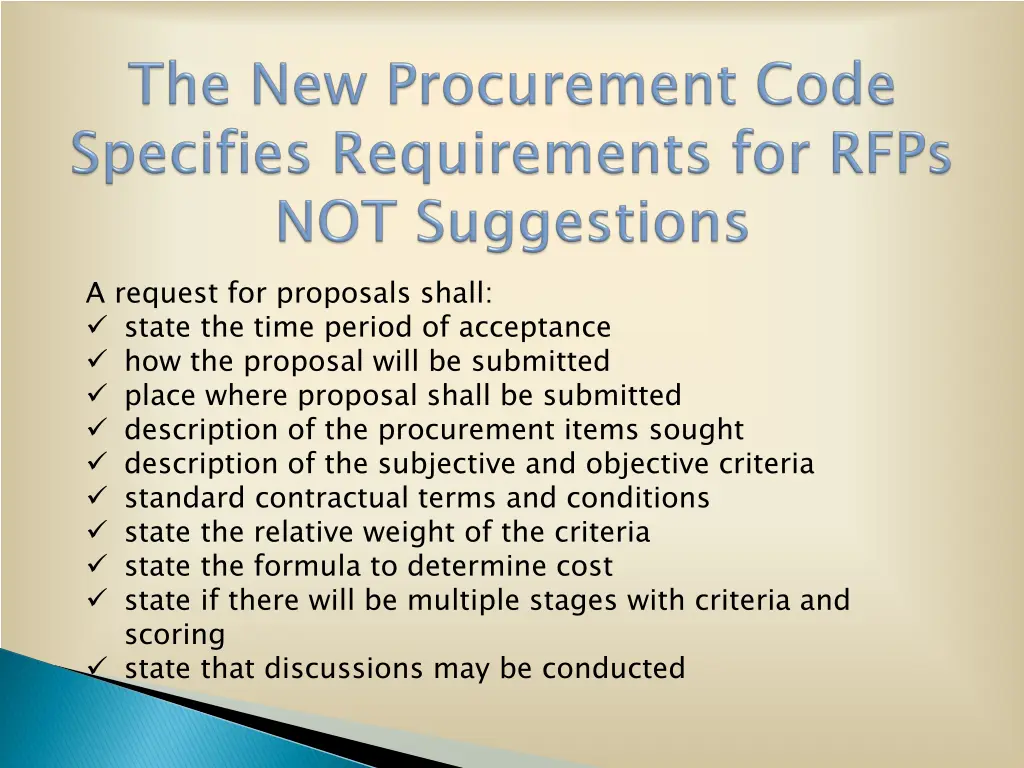 The New Procurement Code Specifies Requirements for RFPs NOT Suggestions

A request for proposals shall:
✓ state the time period of acceptance
✓ how the proposal will be submitted
✓ place where proposal shall be submitted
✓ description of the procurement items sought
✓ description of the subjective and objective criteria
✓ standard contractual terms and conditions
✓ state the relative weight of the criteria
✓ state the formula to determine cost
✓ state if there will be multiple stages with criteria and scoring
✓ state that discussions may be conducted